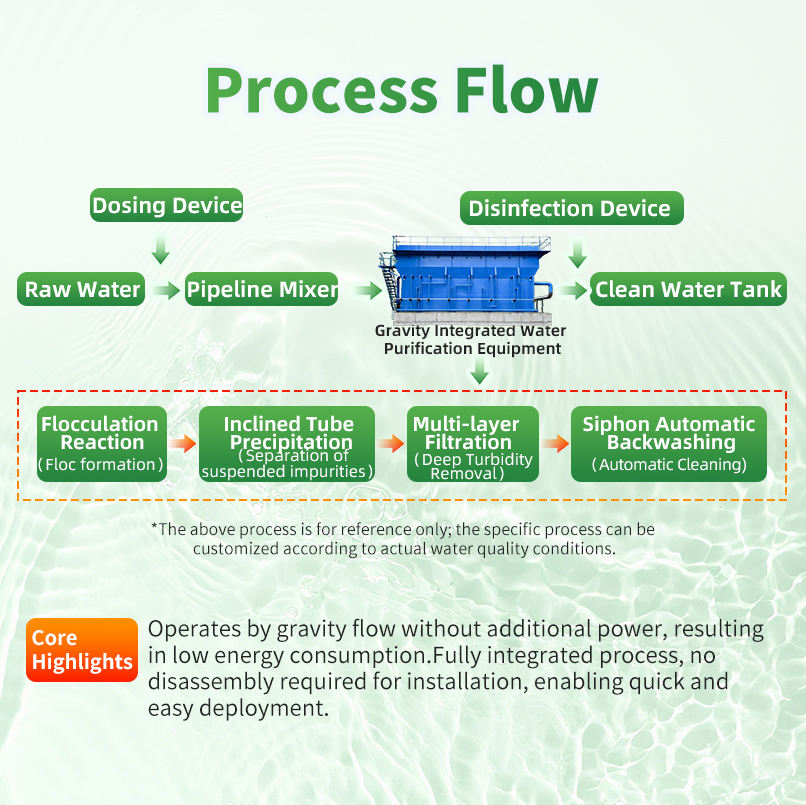 Process Flow

Dosing Device

Disinfection Device

Raw Water

Pipeline Mixer

Gravity Integrated Water Purification Equipment

Clean Water Tank

Flocculation Reaction
(Floc formation)

Inclined Tube Precipitation
(Separation of suspended impurities)

Multi-layer Filtration
(Deep Turbidity Removal)

Siphon Automatic Backwashing
(Automatic Cleaning)

*The above process is for reference only; the specific process can be customized according to actual water quality conditions.

Core Highlights

Operates by gravity flow without additional power, resulting in low energy consumption.Fully integrated process, no disassembly required for installation, enabling quick and easy deployment.